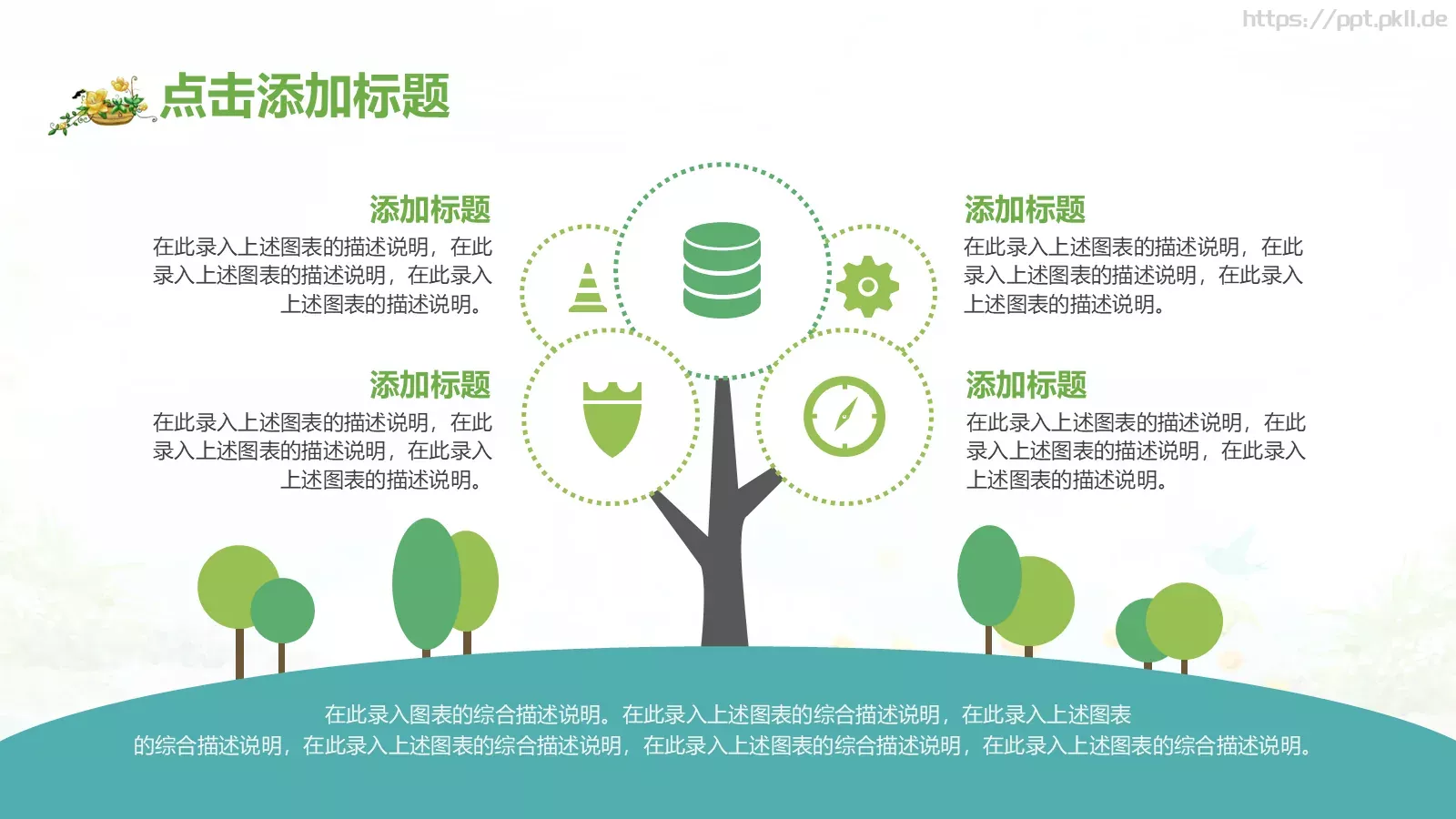 https://ppt.pkll.de

点击添加标题

添加标题
在此录入上述图表的描述说明，在此录入上述图表的描述说明，在此录入上述图表的描述说明。

添加标题
在此录入上述图表的描述说明，在此录入上述图表的描述说明，在此录入上述图表的描述说明。

添加标题
在此录入上述图表的描述说明，在此录入上述图表的描述说明，在此录入上述图表的描述说明。

添加标题
在此录入上述图表的描述说明，在此录入上述图表的描述说明，在此录入上述图表的描述说明。

在此录入图表的综合描述说明。在此录入上述图表的综合描述说明，在此录入上述图表的综合描述说明，在此录入上述图表的综合描述说明，在此录入上述图表的综合描述说明，在此录入上述图表的综合描述说明。